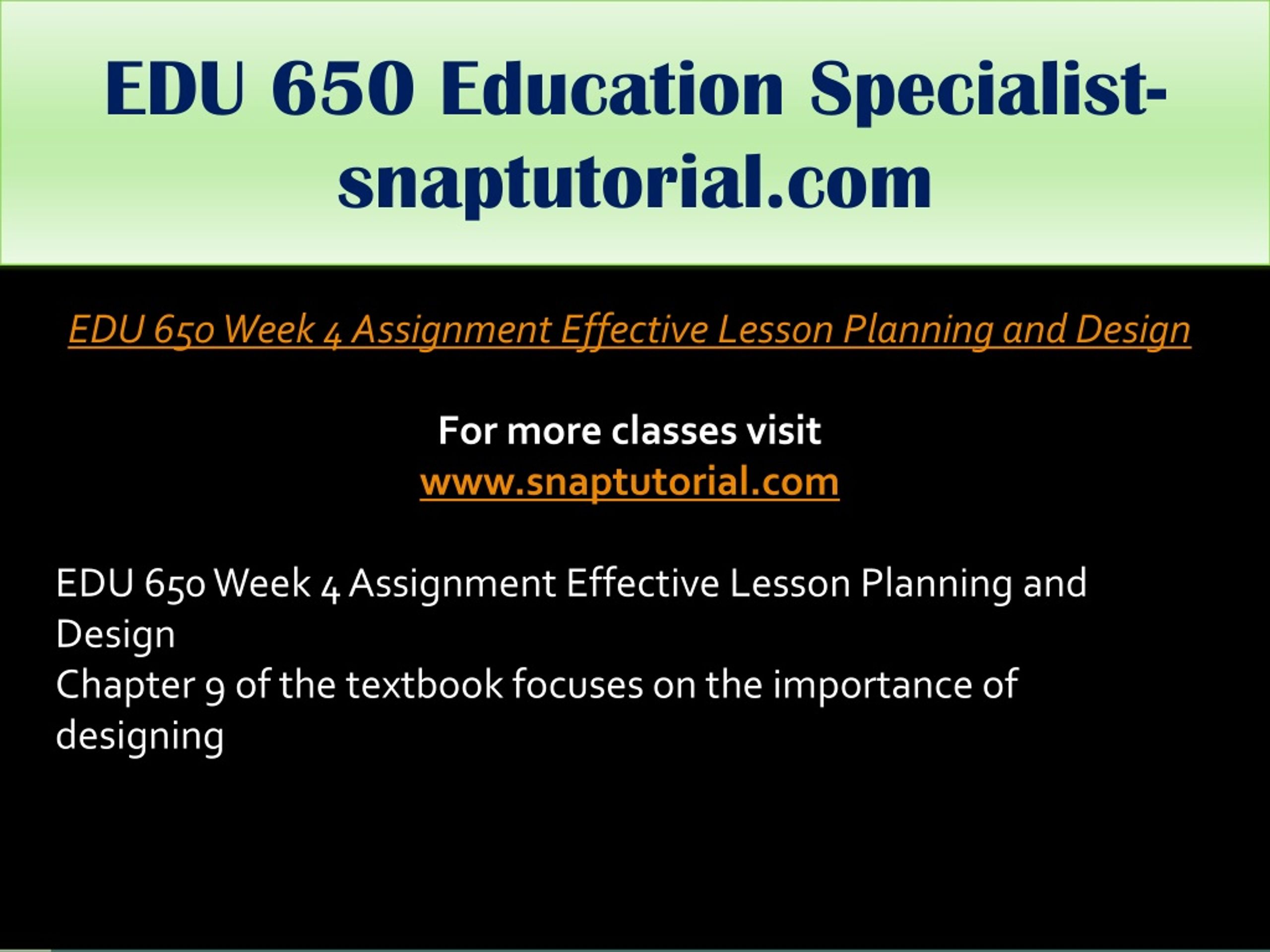 EDU 650 Education Specialist-snaptutorial.com

EDU 650 Week 4 Assignment Effective Lesson Planning and Design

For more classes visit
www.snaptutorial.com

EDU 650 Week 4 Assignment Effective Lesson Planning and Design
Chapter 9 of the textbook focuses on the importance of designing